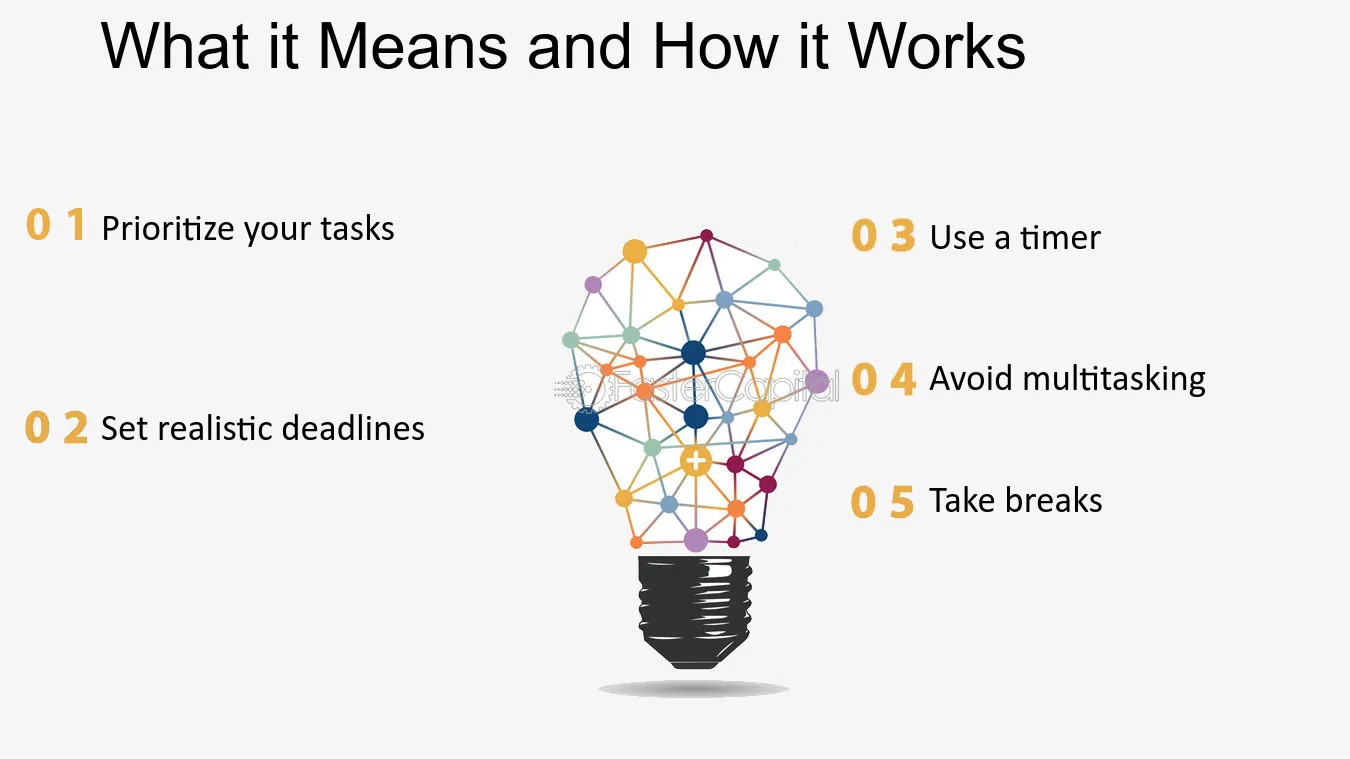 What it Means and How it Works

0 1 Prioritize your tasks

0 2 Set realistic deadlines

0 3 Use a timer

0 4 Avoid multitasking

0 5 Take breaks

FasterCapital